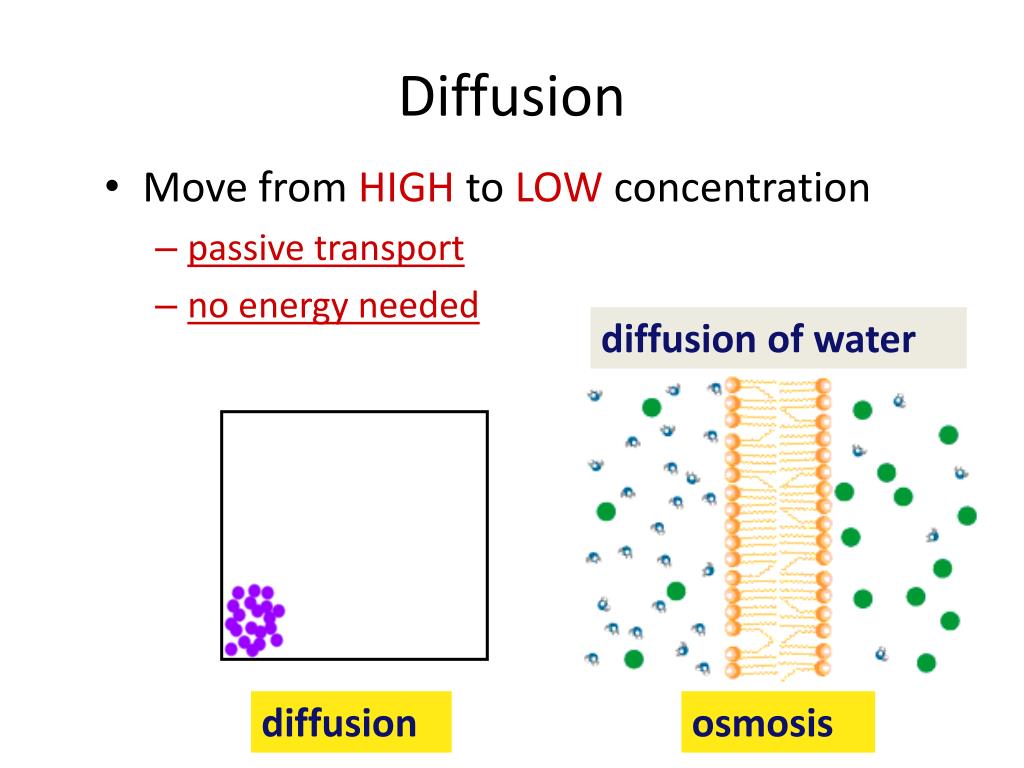 Diffusion

• Move from HIGH to LOW concentration

– passive transport

– no energy needed

diffusion of water

diffusion

osmosis